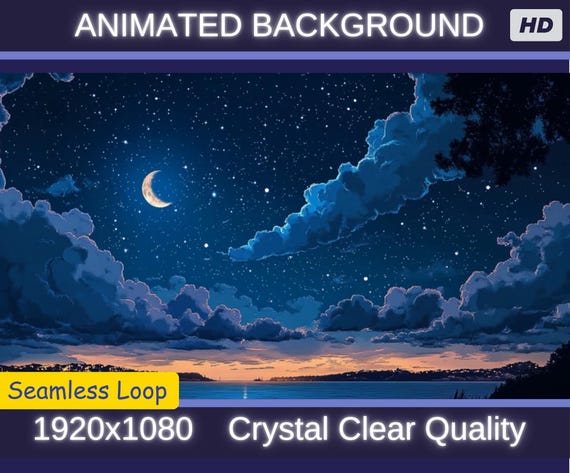 ANIMATED BACKGROUND HD

Seamless Loop

1920x1080 Crystal Clear Quality